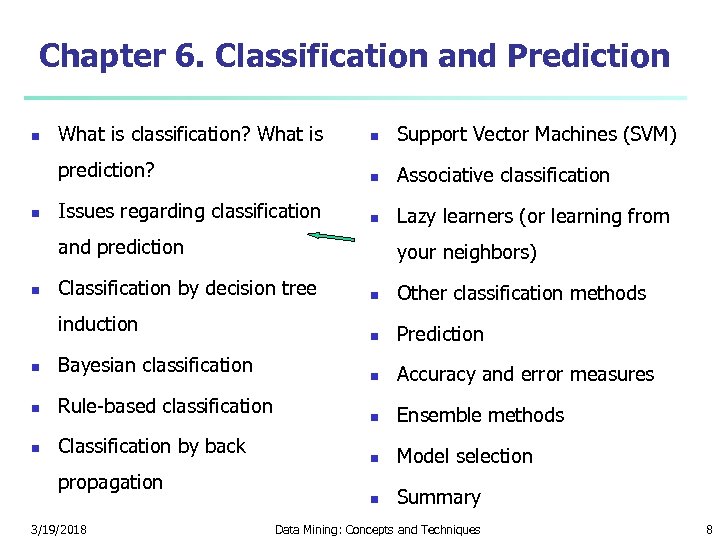 Chapter 6. Classification and Prediction

- What is classification? What is prediction?
- Issues regarding classification and prediction
- Classification by decision tree induction
- Bayesian classification
- Rule-based classification
- Classification by back propagation

- Support Vector Machines (SVM)
- Associative classification
- Lazy learners (or learning from your neighbors)
- Other classification methods
- Prediction
- Accuracy and error measures
- Ensemble methods
- Model selection
- Summary

3/19/2018 Data Mining: Concepts and Techniques 8